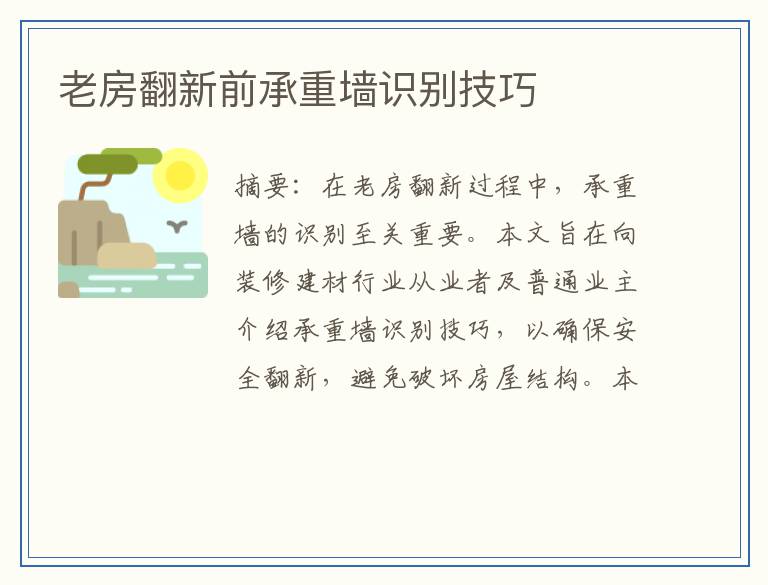 老房翻新前承重墙识别技巧

摘要：在老房翻新过程中，承重墙的识别至关重要。本文旨在向装修建材行业从业者及普通业主介绍承重墙识别技巧，以确保安全翻新，避免破坏房屋结构。本